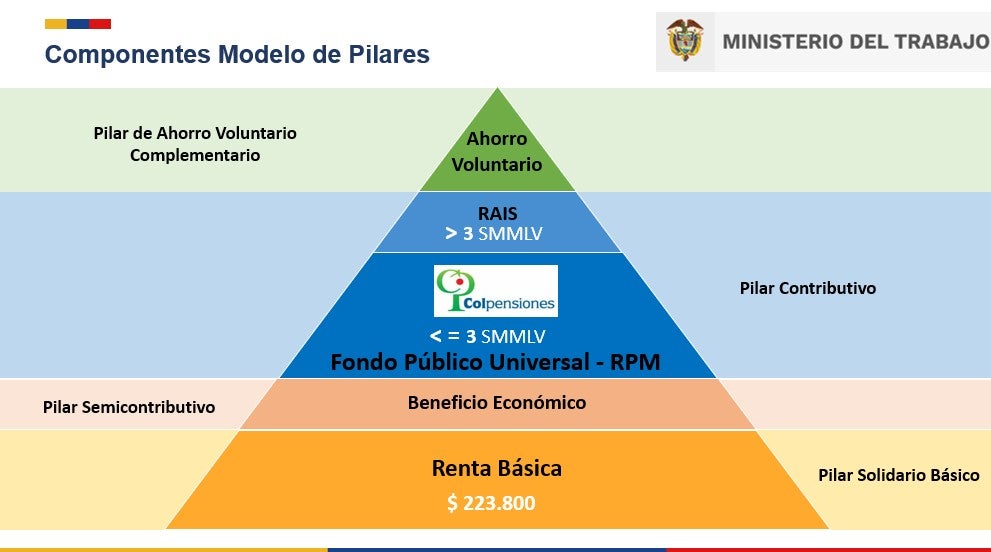 Componentes Modelo de Pilares

MINISTERIO DEL TRABAJO

Pilar de Ahorro Voluntario Complementario

Ahorro Voluntario

RAIS
> 3 SMMLV

Colpensiones

< = 3 SMMLV
Fondo Público Universal - RPM

Pilar Contributivo

Pilar Semicontributivo

Beneficio Económico

Renta Básica
$ 223.800

Pilar Solidario Básico